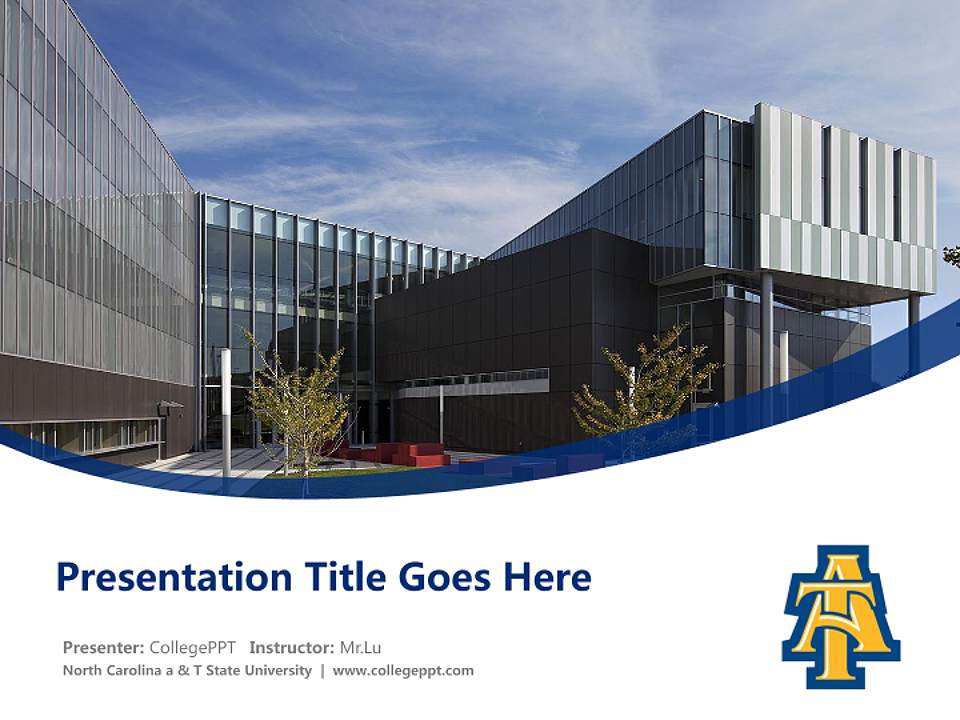 Presentation Title Goes Here

Presenter: CollegePPT Instructor: Mr.Lu
North Carolina a & T State University | www.collegeppt.com

AT